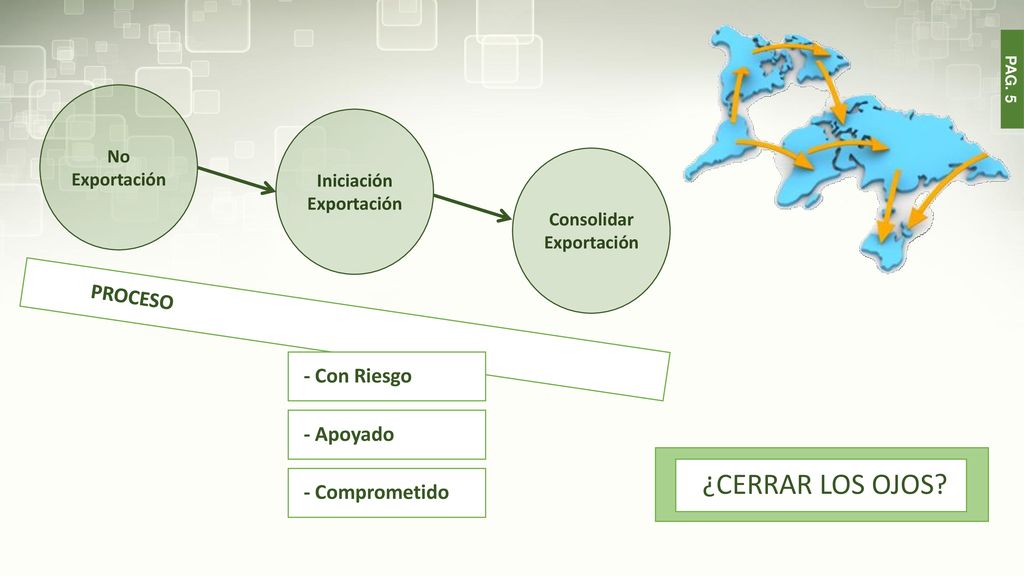 PAG. 5

No Exportación

Iniciación Exportación

Consolidar Exportación

PROCESO

- Con Riesgo

- Apoyado

- Comprometido

¿CERRAR LOS OJOS?